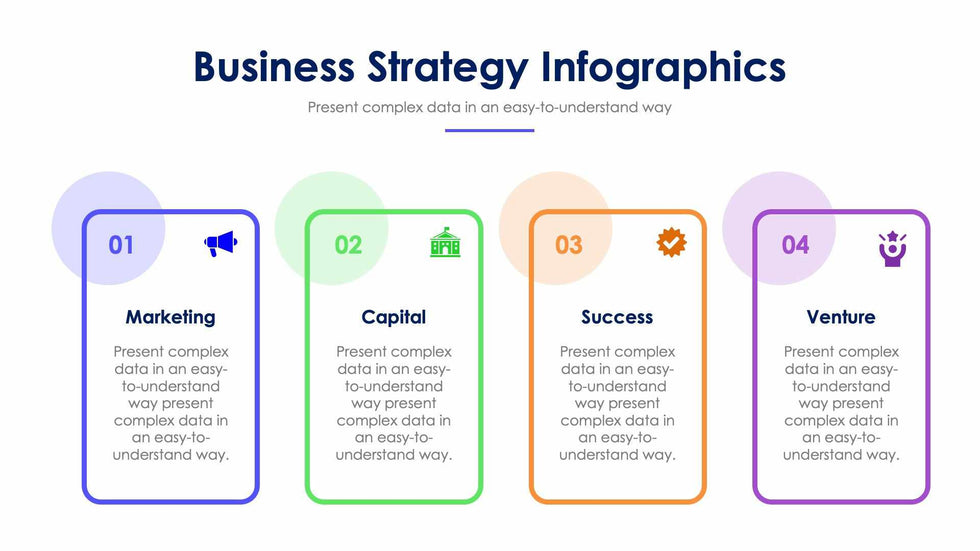 Business Strategy Infographics

Present complex data in an easy-to-understand way

01

Marketing

Present complex data in an easy-to-understand way present complex data in an easy-to-understand way.

02

Capital

Present complex data in an easy-to-understand way present complex data in an easy-to-understand way.

03

Success

Present complex data in an easy-to-understand way present complex data in an easy-to-understand way.

04

Venture

Present complex data in an easy-to-understand way present complex data in an easy-to-understand way.